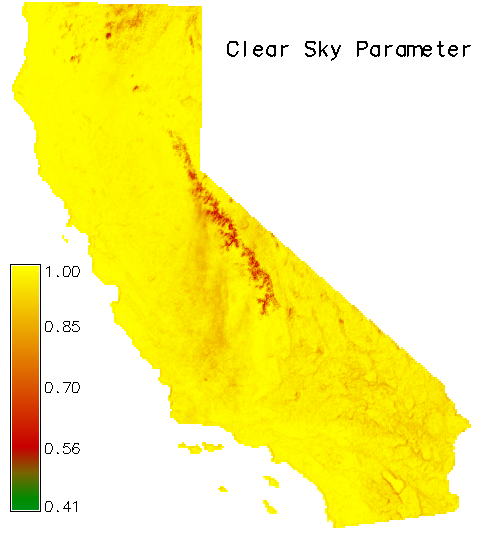 Clear Sky Parameter

1.00
0.85
0.70
0.56
0.41